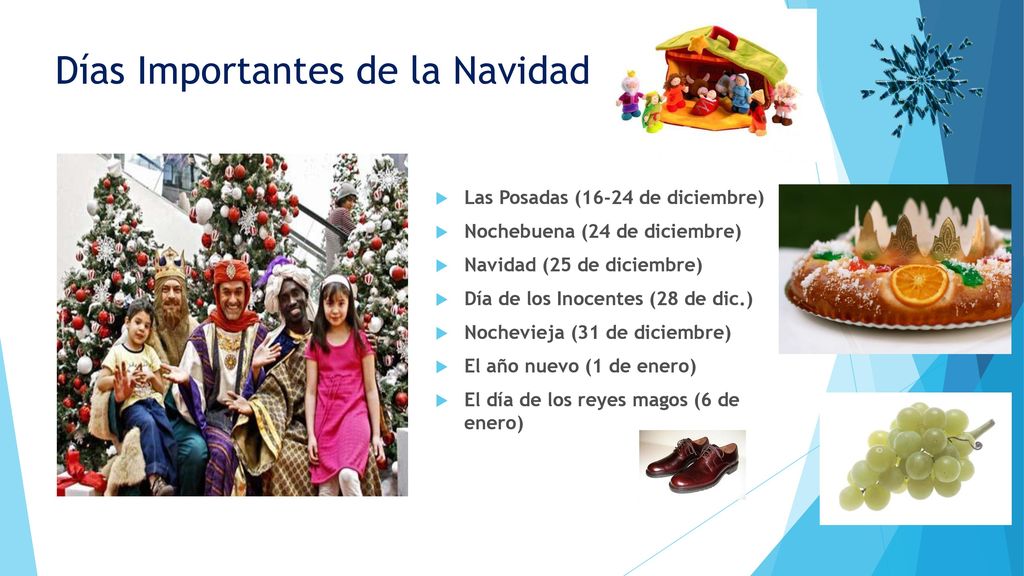 Días Importantes de la Navidad

Las Posadas (16-24 de diciembre)
Nochebuena (24 de diciembre)
Navidad (25 de diciembre)
Día de los Inocentes (28 de dic.)
Nochevieja (31 de diciembre)
El año nuevo (1 de enero)
El día de los reyes magos (6 de enero)